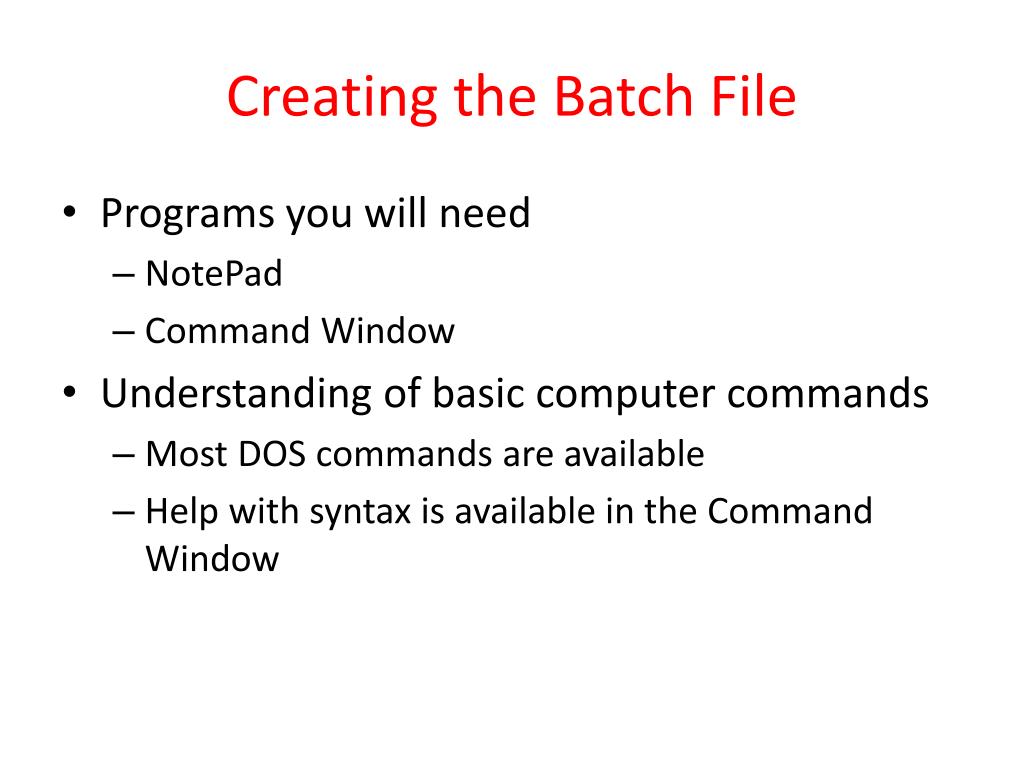 Creating the Batch File

• Programs you will need
– NotePad
– Command Window
• Understanding of basic computer commands
– Most DOS commands are available
– Help with syntax is available in the Command Window